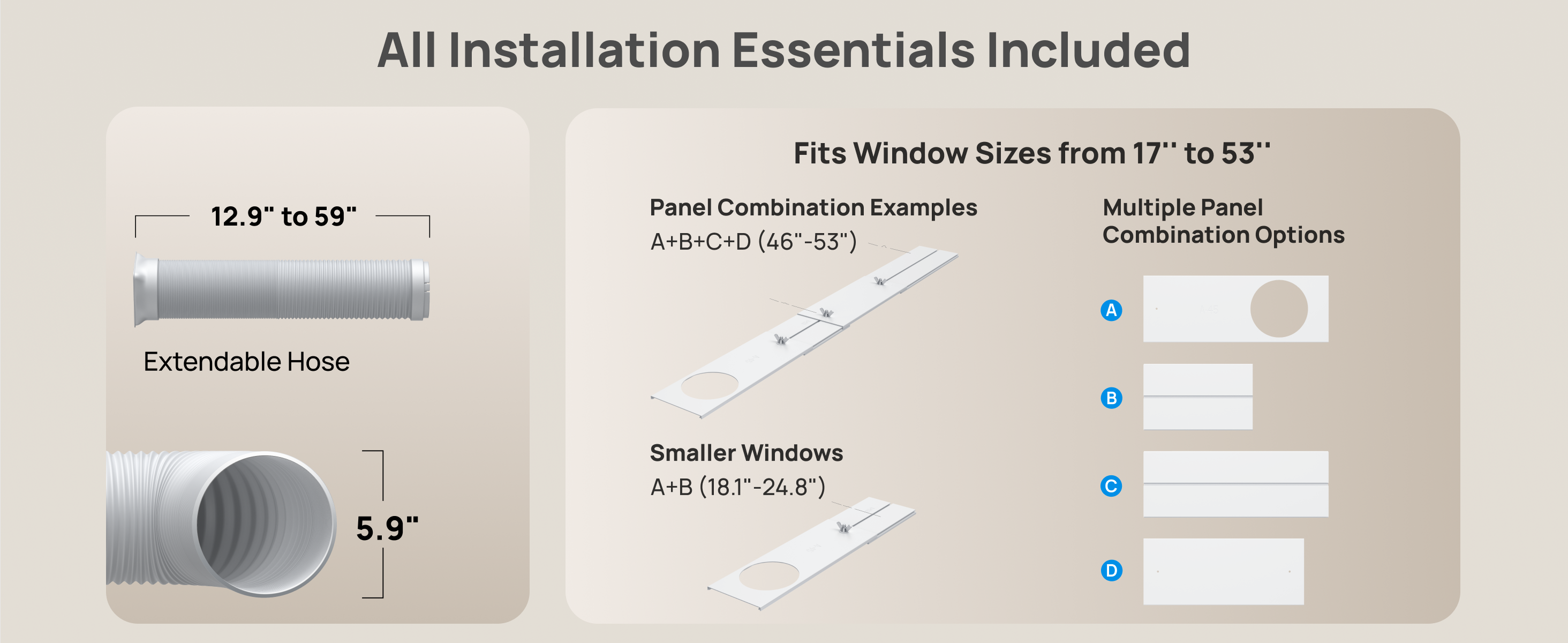 All Installation Essentials Included

12.9" to 59"

Extendable Hose

5.9"

Fits Window Sizes from 17'' to 53''

Panel Combination Examples

A+B+C+D (46"-53")

Smaller Windows

A+B (18.1"-24.8")

Multiple Panel Combination Options

A

B

C

D